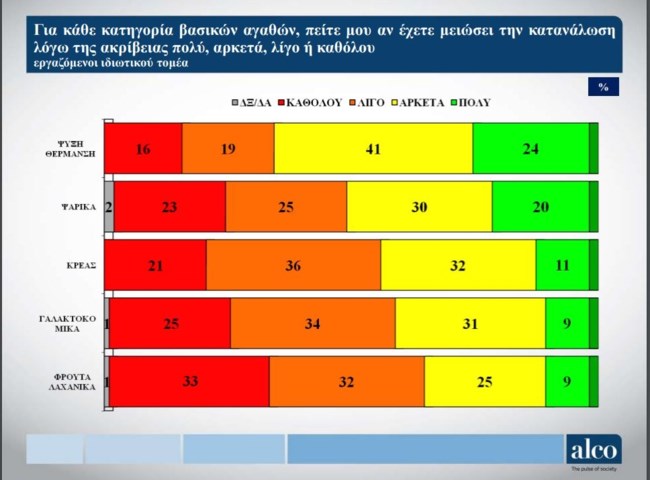 Για κάθε κατηγορία βασικών αγαθών, πείτε μου αν έχετε μειώσει την κατανάλωση λόγω της ακρίβειας πολύ, αρκετά, λίγο ή καθόλου
εργαζόμενοι ιδιωτικού τομέα

%

ΔΞ/ΔΑ ΚΑΘΟΛΟΥ ΛΙΓΟ ΑΡΚΕΤΑ ΠΟΛΥ

| | ΔΞ/ΔΑ | ΚΑΘΟΛΟΥ | ΛΙΓΟ | ΑΡΚΕΤΑ | ΠΟΛΥ |
|---|---|---|---|---|---|
| ΨΥΞΗ ΘΕΡΜΑΝΣΗ | | 16 | 19 | 41 | 24 |
| ΨΑΡΙΚΑ | 2 | 23 | 25 | 30 | 20 |
| ΚΡΕΑΣ | | 21 | 36 | 32 | 11 |
| ΓΑΛΑΚΤΟΚΟ ΜΙΚΑ | 1 | 25 | 34 | 31 | 9 |
| ΦΡΟΥΤΑ ΛΑΧΑΝΙΚΑ | 1 | 33 | 32 | 25 | 9 |

alco
The pulse of society